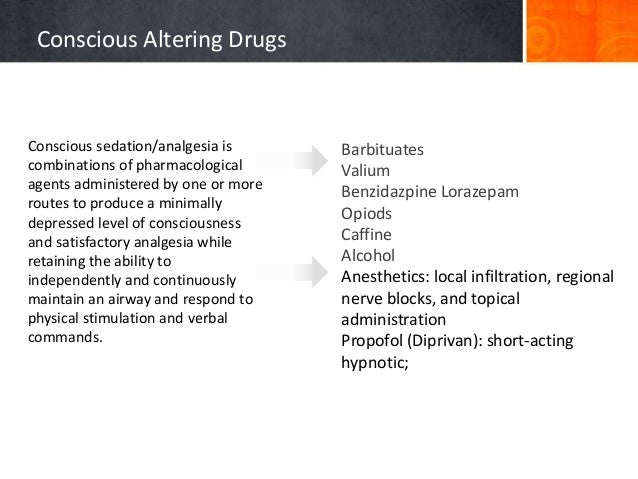 Conscious Altering Drugs

Conscious sedation/analgesia is combinations of pharmacological agents administered by one or more routes to produce a minimally depressed level of consciousness and satisfactory analgesia while retaining the ability to independently and continuously maintain an airway and respond to physical stimulation and verbal commands.

Barbituates
Valium
Benzidazpine Lorazepam
Opiods
Caffine
Alcohol
Anesthetics: local infiltration, regional nerve blocks, and topical administration
Propofol (Diprivan): short-acting hypnotic;